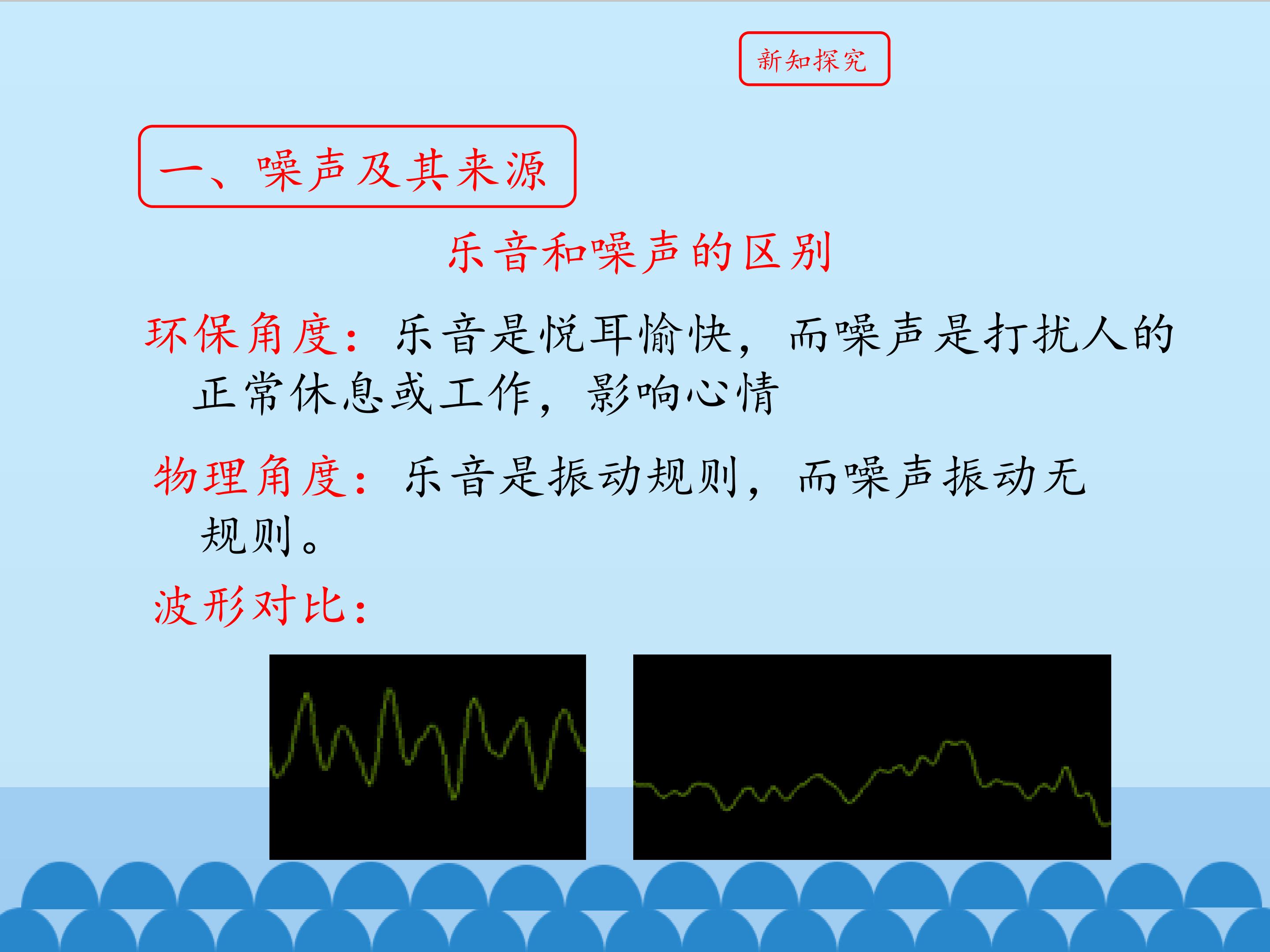 新知探究

一、噪声及其来源

乐音和噪声的区别

环保角度：乐音是悦耳愉快，而噪声是打扰人的正常休息或工作，影响心情

物理角度：乐音是振动规则，而噪声振动无规则。

波形对比：